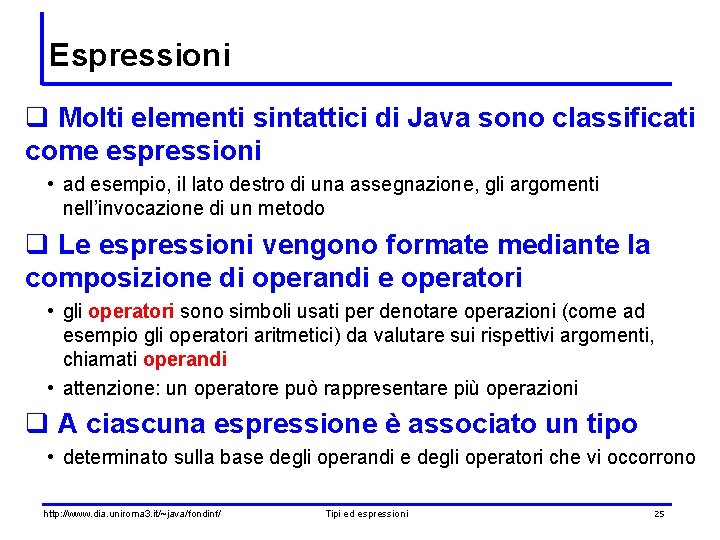 Espressioni

❑ Molti elementi sintattici di Java sono classificati come espressioni

• ad esempio, il lato destro di una assegnazione, gli argomenti nell'invocazione di un metodo

❑ Le espressioni vengono formate mediante la composizione di operandi e operatori

• gli operatori sono simboli usati per denotare operazioni (come ad esempio gli operatori aritmetici) da valutare sui rispettivi argomenti, chiamati operandi

• attenzione: un operatore può rappresentare più operazioni

❑ A ciascuna espressione è associato un tipo

• determinato sulla base degli operandi e degli operatori che vi occorrono

http://www.dia.uniroma3.it/~java/fondinf/ Tipi ed espressioni 25